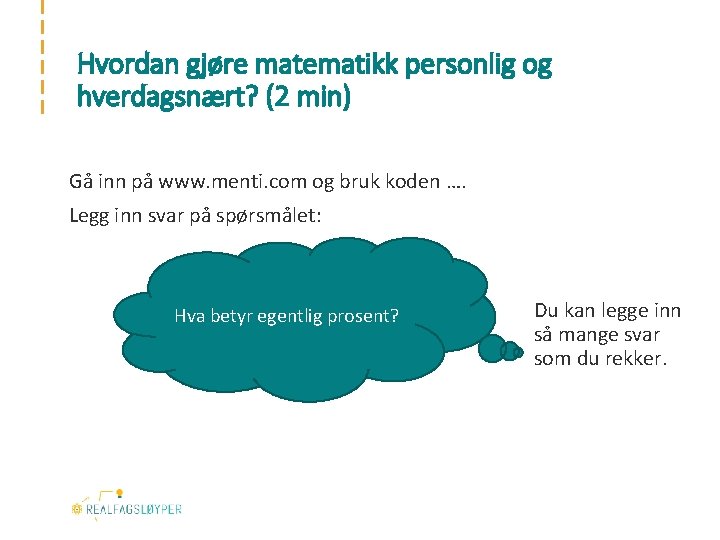 Hvordan gjøre matematikk personlig og hverdagsnært? (2 min)

Gå inn på www.menti.com og bruk koden ….

Legg inn svar på spørsmålet:

Hva betyr egentlig prosent?

Du kan legge inn så mange svar som du rekker.

REALFAGSLØYPER